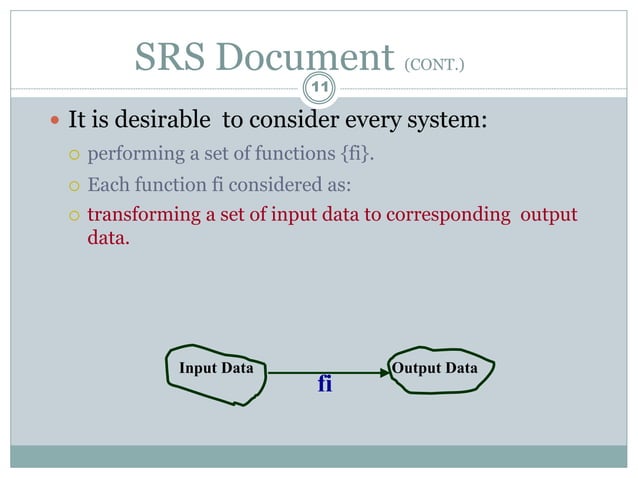 SRS Document (CONT.)

11

It is desirable to consider every system:

performing a set of functions {fi}.

Each function fi considered as:

transforming a set of input data to corresponding output data.

Input Data

fi

Output Data